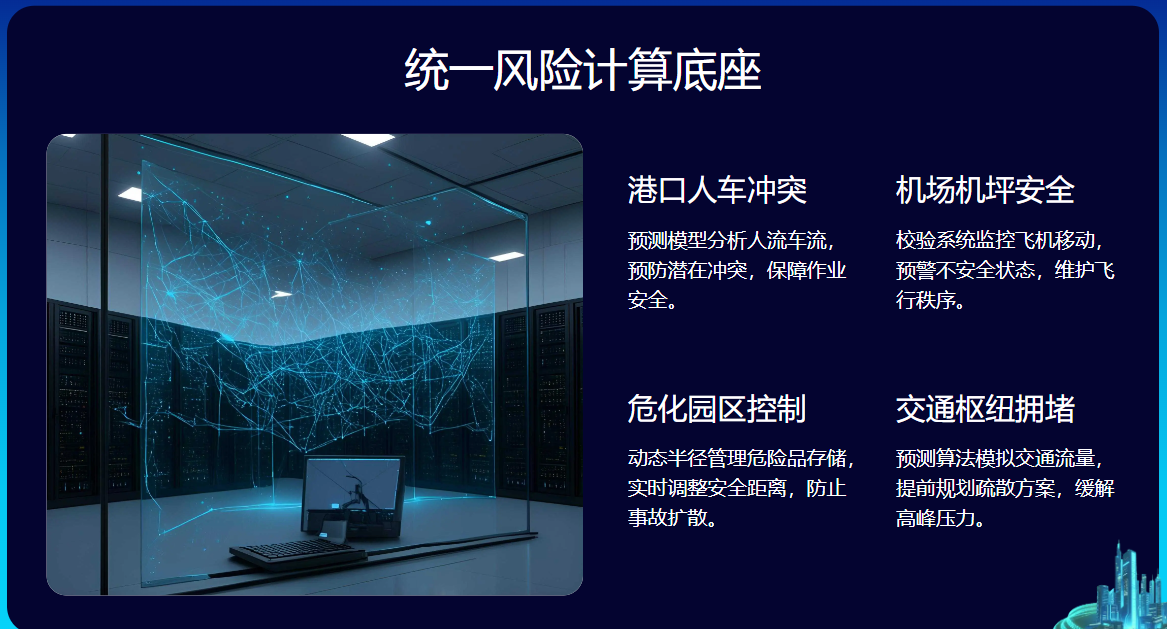 统一风险计算底座

港口人车冲突

预测模型分析人流车流，预防潜在冲突，保障作业安全。

机场机坪安全

校验系统监控飞机移动，预警不安全状态，维护飞行秩序。

危化园区控制

动态半径管理危险品存储，实时调整安全距离，防止事故扩散。

交通枢纽拥堵

预测算法模拟交通流量，提前规划疏散方案，缓解高峰压力。